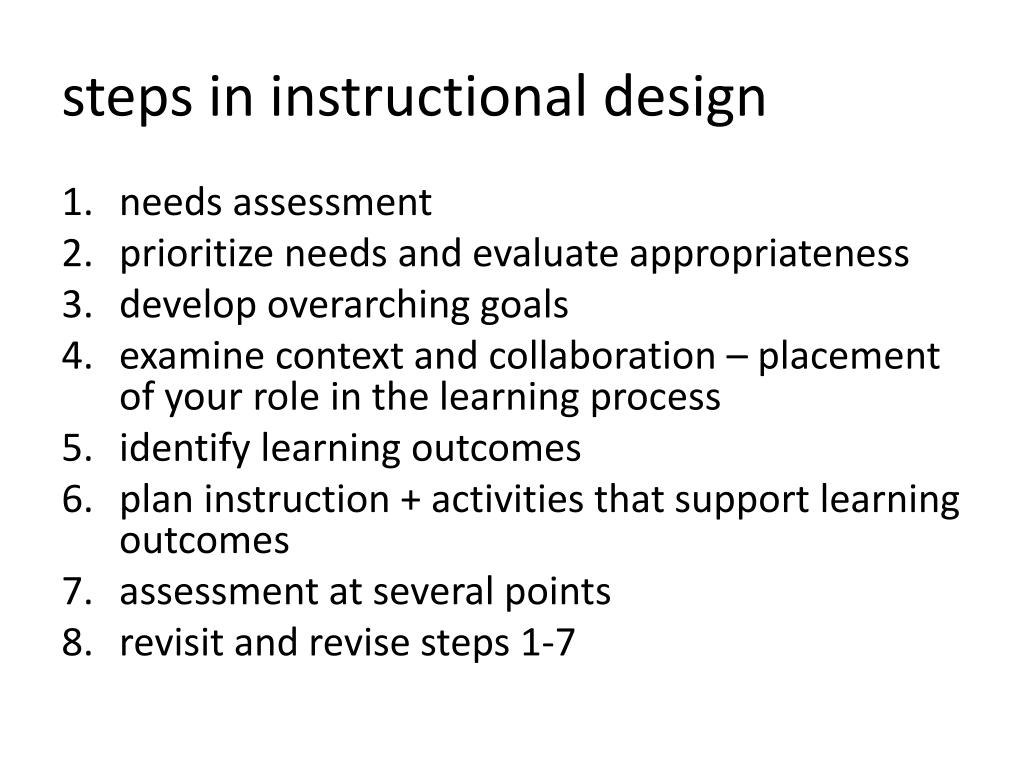 steps in instructional design

1. needs assessment
2. prioritize needs and evaluate appropriateness
3. develop overarching goals
4. examine context and collaboration – placement of your role in the learning process
5. identify learning outcomes
6. plan instruction + activities that support learning outcomes
7. assessment at several points
8. revisit and revise steps 1-7